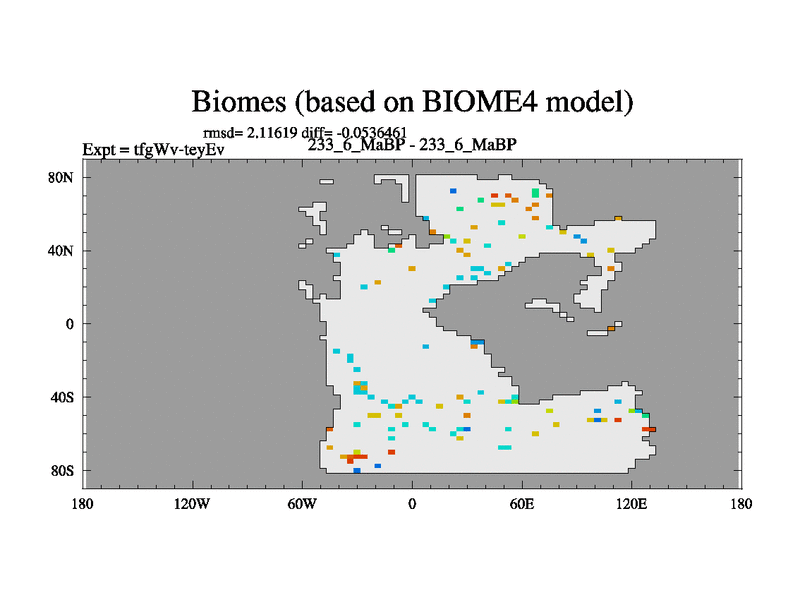 Biomes (based on BIOME4 model)

rmsd= 2.11619 diff= -0.0536461
Expt = tfgWv-teyEv
233_6_MaBP - 233_6_MaBP

80N
40N
0
40S
80S

180
120W
60W
0
60E
120E
180